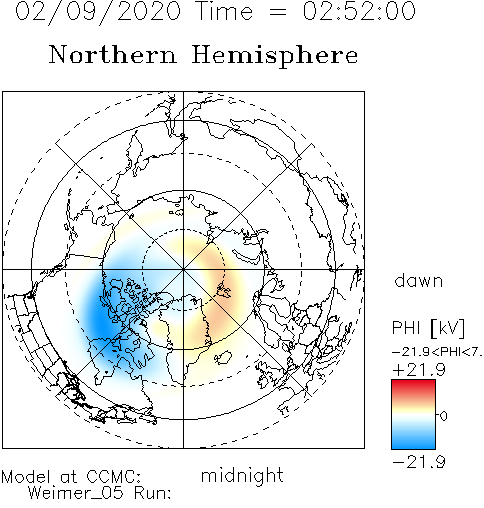 02/09/2020 Time = 02:52:00

Northern Hemisphere

dawn

PHI [kV]

−21.9<PHI<7.

+21.9

0

−21.9

Model at CCMC: midnight

Weimer_05 Run: